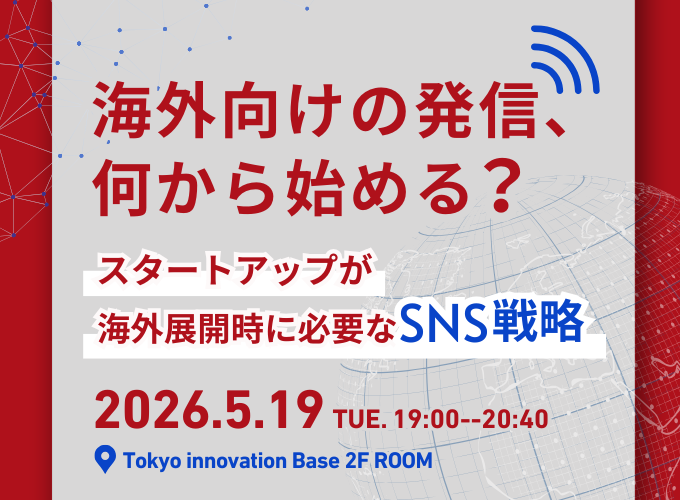 海外向けの発信、
何から始める？

スタートアップが
海外展開時に必要なSNS戦略

2026.5.19 TUE. 19:00--20:40

Tokyo innovation Base 2F ROOM